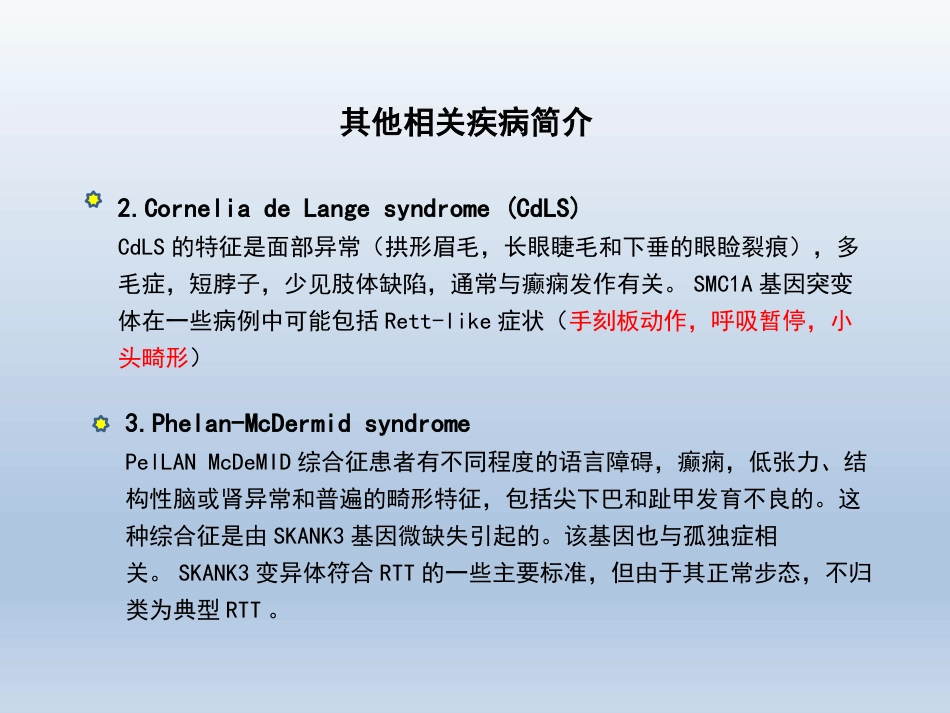 其他相关疾病简介

2.Cornelia de Lange syndrome (CdLS)
CdLS 的特征是面部异常（拱形眉毛，长眼睫毛和下垂的眼睑裂痕），多毛症，短脖子，少见肢体缺陷，通常与癫痫发作有关。 SMC1A 基因突变体在一些病例中可能包括 Rett-like 症状（手刻板动作，呼吸暂停，小头畸形）

3.Phelan-McDermid syndrome
PelLAN McDeMID 综合征患者有不同程度的语言障碍，癫痫，低张力、结构性脑或肾异常和普遍的畸形特征，包括尖下巴和趾甲发育不良的。这种综合征是由 SKANK3 基因微缺失引起的。该基因也与孤独症相关。 SKANK3 变异体符合 RTT 的一些主要标准，但由于其正常步态，不归类为典型 RTT 。